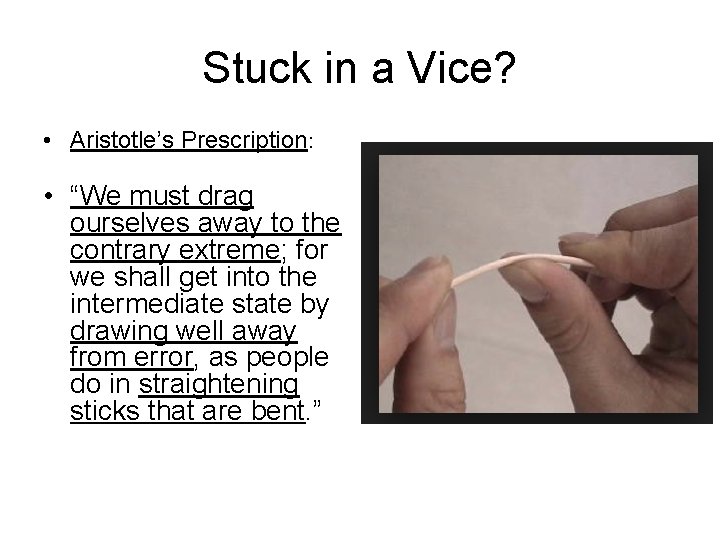 Stuck in a Vice?

• Aristotle's Prescription:

• "We must drag ourselves away to the contrary extreme; for we shall get into the intermediate state by drawing well away from error, as people do in straightening sticks that are bent."